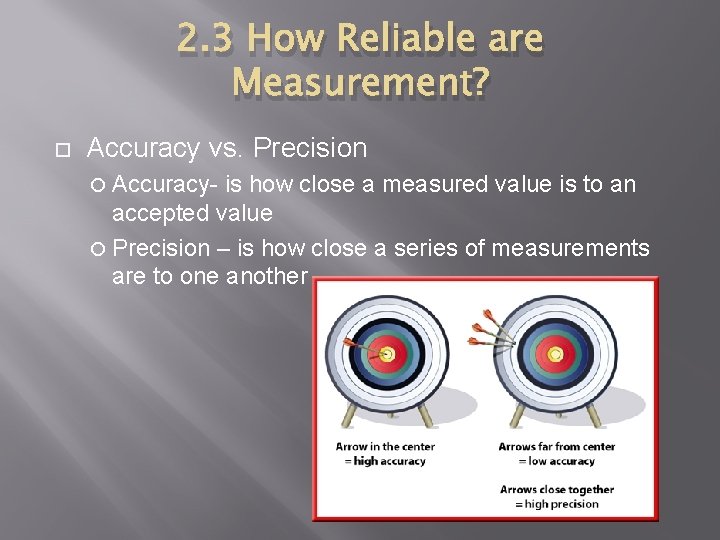 2.3 How Reliable are Measurement?

Accuracy vs. Precision

Accuracy- is how close a measured value is to an accepted value

Precision – is how close a series of measurements are to one another

Arrow in the center = high accuracy

Arrows far from center = low accuracy

Arrows close together = high precision